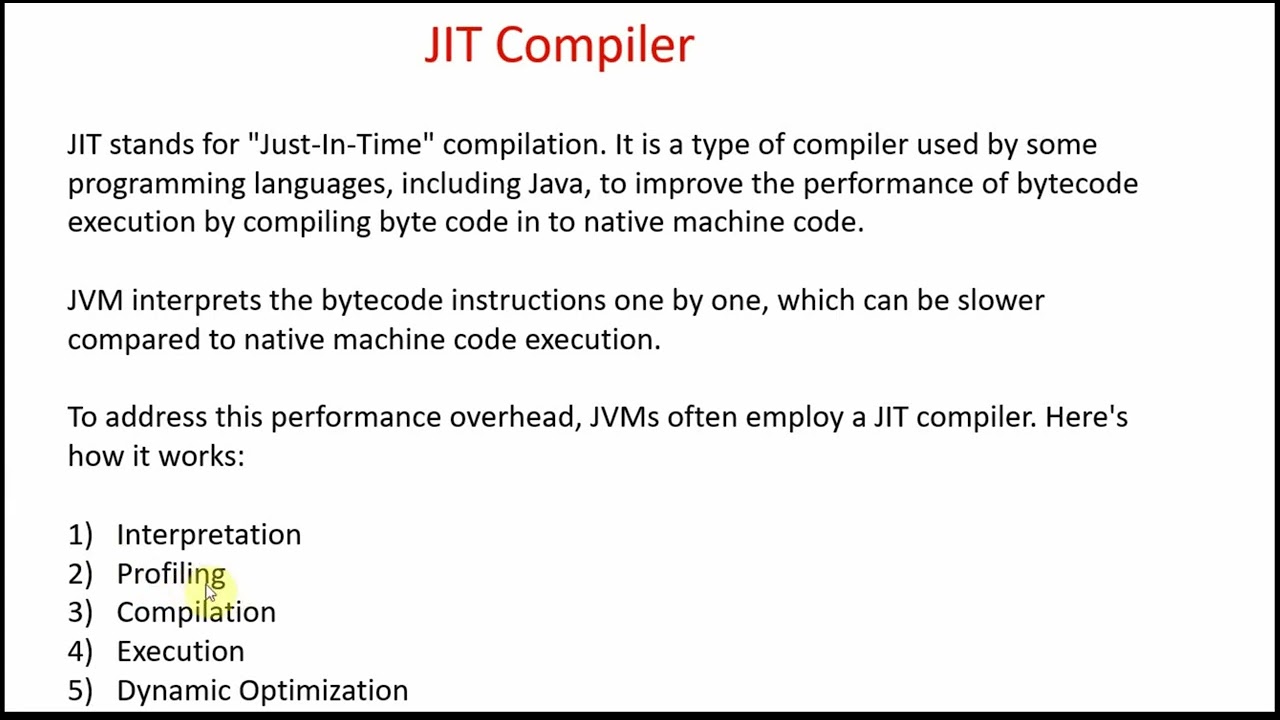 JIT Compiler

JIT stands for "Just-In-Time" compilation. It is a type of compiler used by some programming languages, including Java, to improve the performance of bytecode execution by compiling byte code in to native machine code.

JVM interprets the bytecode instructions one by one, which can be slower compared to native machine code execution.

To address this performance overhead, JVMs often employ a JIT compiler. Here's how it works:

1) Interpretation
2) Profiling
3) Compilation
4) Execution
5) Dynamic Optimization